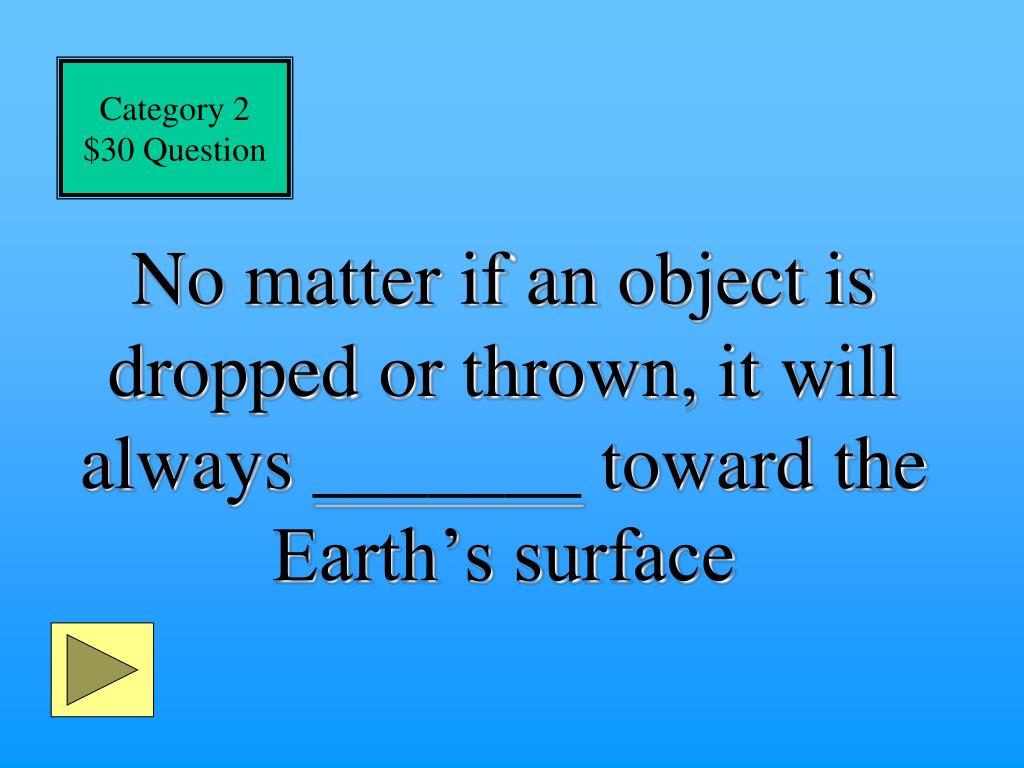 Category 2
$30 Question

No matter if an object is dropped or thrown, it will always _______ toward the Earth’s surface